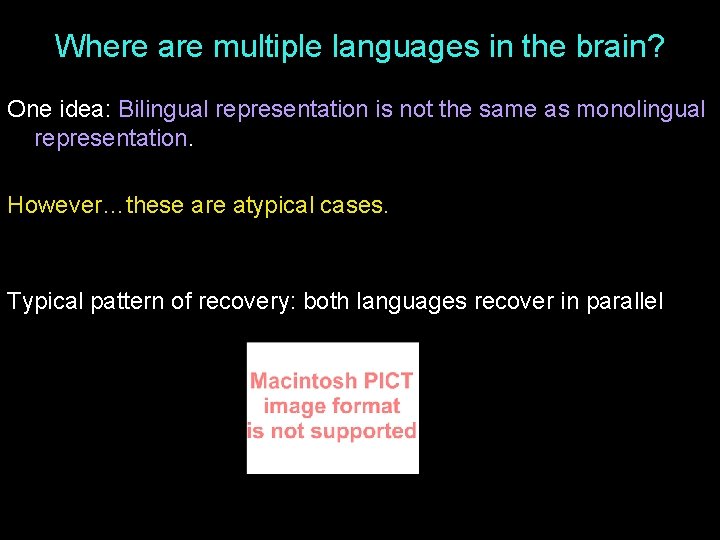 Where are multiple languages in the brain?

One idea: Bilingual representation is not the same as monolingual representation.

However…these are atypical cases.

Typical pattern of recovery: both languages recover in parallel

Macintosh PICT image format is not supported